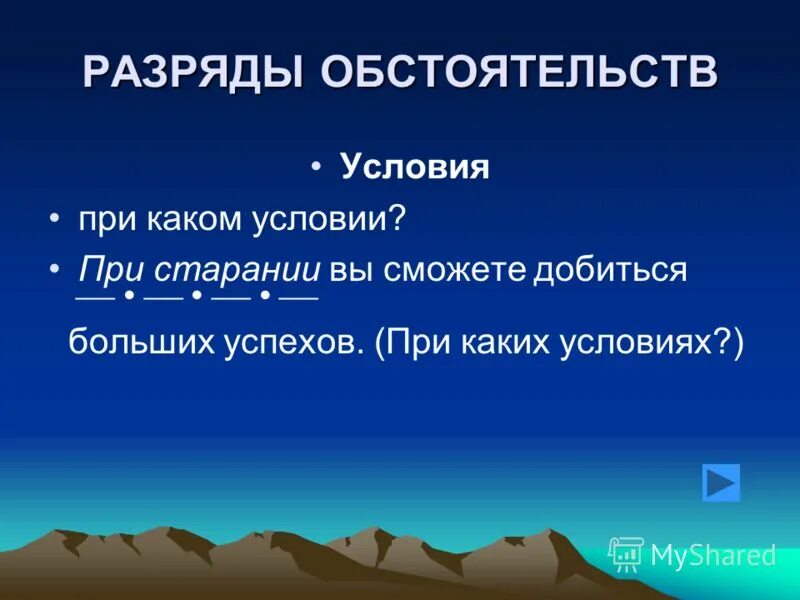 РАЗРЯДЫ ОБСТОЯТЕЛЬСТВ

• Условия

• при каком условии?

• При старании вы сможете добиться больших успехов. (При каких условиях?)

MyShared